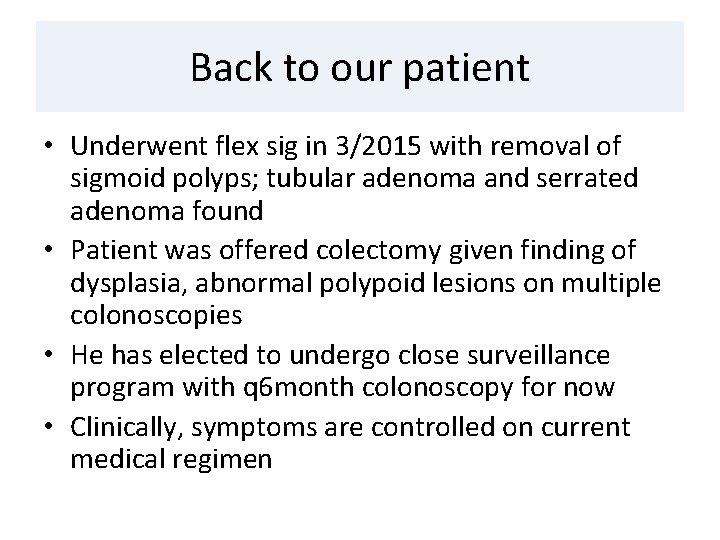 Back to our patient

• Underwent flex sig in 3/2015 with removal of sigmoid polyps; tubular adenoma and serrated adenoma found
• Patient was offered colectomy given finding of dysplasia, abnormal polypoid lesions on multiple colonoscopies
• He has elected to undergo close surveillance program with q6month colonoscopy for now
• Clinically, symptoms are controlled on current medical regimen